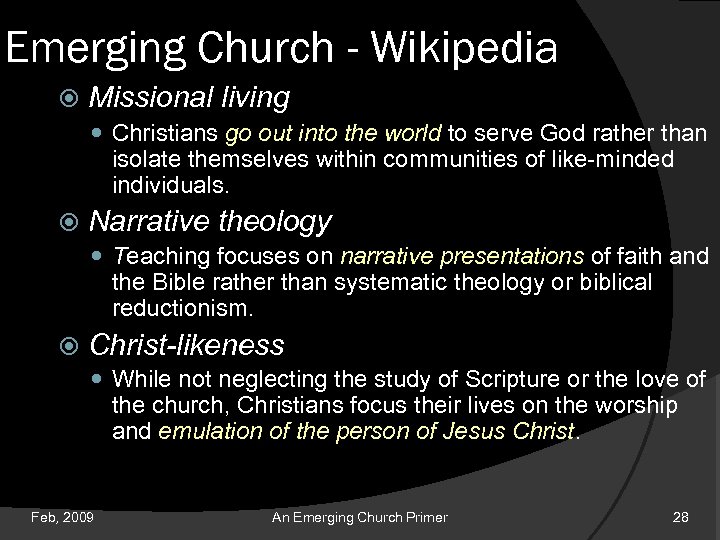 Emerging Church - Wikipedia

Missional living

Christians go out into the world to serve God rather than isolate themselves within communities of like-minded individuals.

Narrative theology

Teaching focuses on narrative presentations of faith and the Bible rather than systematic theology or biblical reductionism.

Christ-likeness

While not neglecting the study of Scripture or the love of the church, Christians focus their lives on the worship and emulation of the person of Jesus Christ.

Feb, 2009

An Emerging Church Primer

28